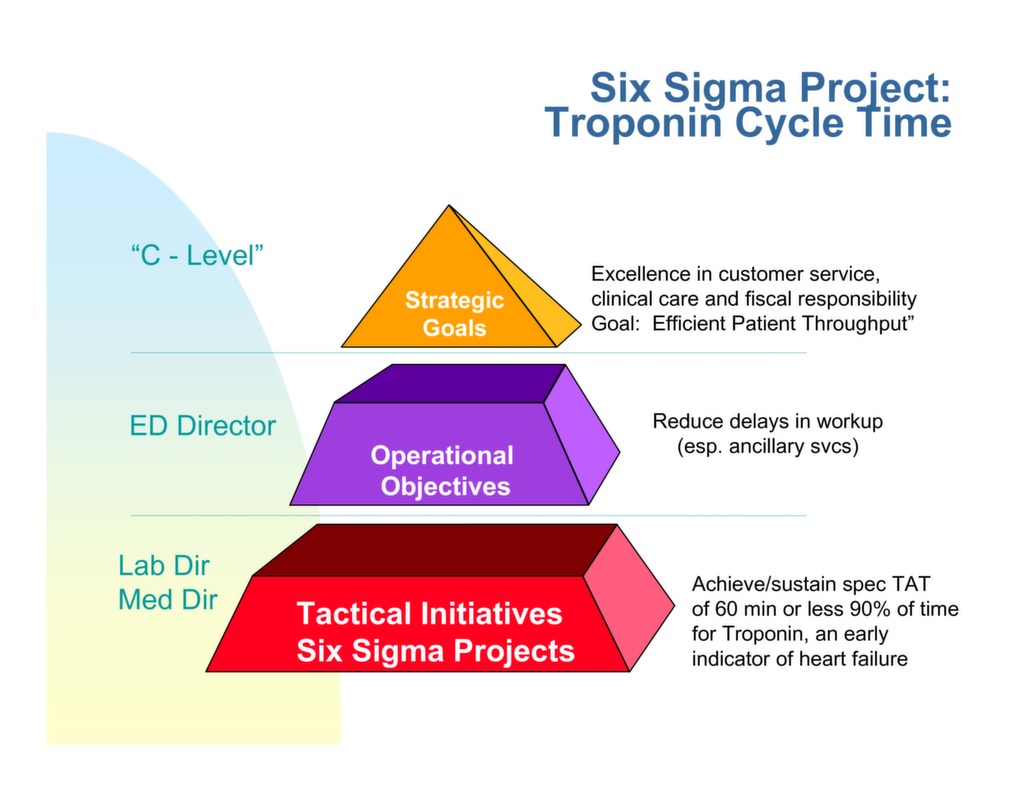 Six Sigma Project:
Troponin Cycle Time

“C - Level”

Strategic Goals

Excellence in customer service, clinical care and fiscal responsibility Goal: Efficient Patient Throughput”

ED Director

Operational Objectives

Reduce delays in workup (esp. ancillary svcs)

Lab Dir
Med Dir

Tactical Initiatives
Six Sigma Projects

Achieve/sustain spec TAT of 60 min or less 90% of time for Troponin, an early indicator of heart failure